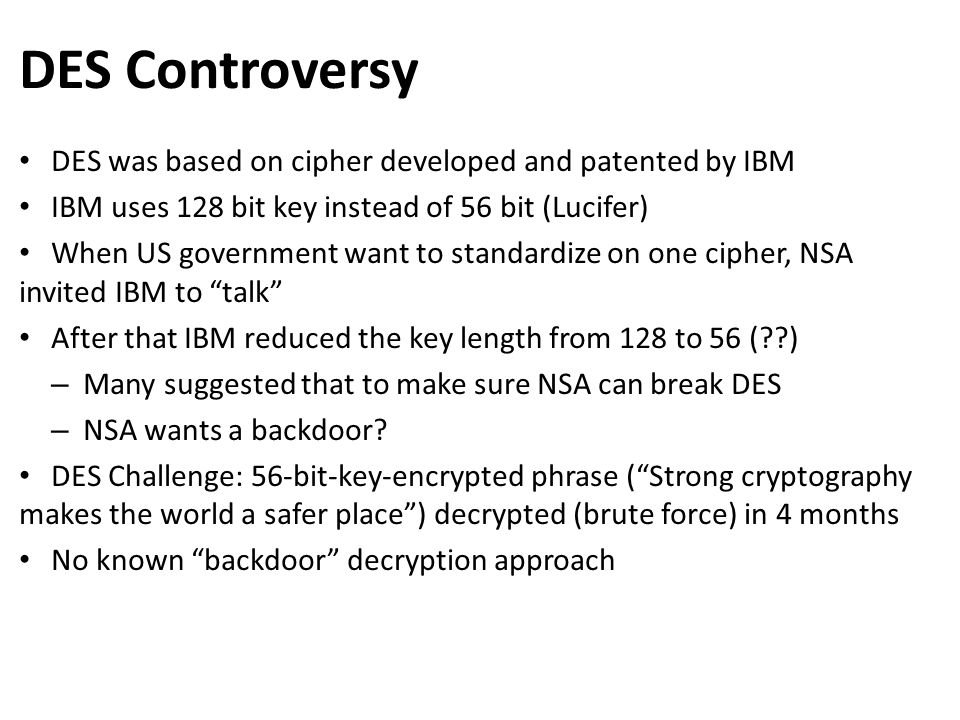 DES Controversy

• DES was based on cipher developed and patented by IBM
• IBM uses 128 bit key instead of 56 bit (Lucifer)
• When US government want to standardize on one cipher, NSA invited IBM to “talk”
• After that IBM reduced the key length from 128 to 56 (??)
– Many suggested that to make sure NSA can break DES
– NSA wants a backdoor?
• DES Challenge: 56-bit-key-encrypted phrase (“Strong cryptography makes the world a safer place”) decrypted (brute force) in 4 months
• No known “backdoor” decryption approach